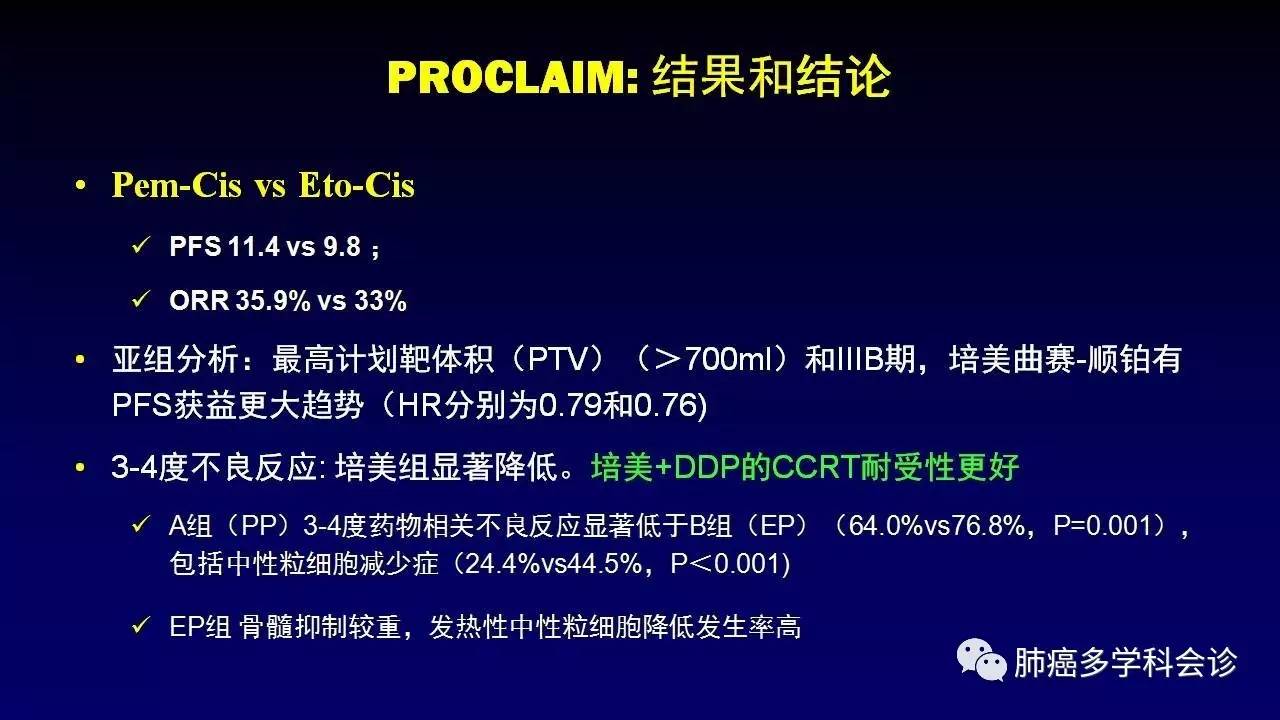 PROCLAIM: 结果和结论

• Pem-Cis vs Eto-Cis

✓ PFS 11.4 vs 9.8 ；

✓ ORR 35.9% vs 33%

• 亚组分析：最高计划靶体积（PTV）（＞700ml）和IIIB期，培美曲赛-顺铂有PFS获益更大趋势（HR分别为0.79和0.76)

• 3-4度不良反应: 培美组显著降低。培美+DDP的CCRT耐受性更好

✓ A组（PP）3-4度药物相关不良反应显著低于B组（EP）（64.0%vs76.8%，P=0.001），包括中性粒细胞减少症（24.4%vs44.5%，P＜0.001)

✓ EP组 骨髓抑制较重，发热性中性粒细胞降低发生率高

肺癌多学科会诊